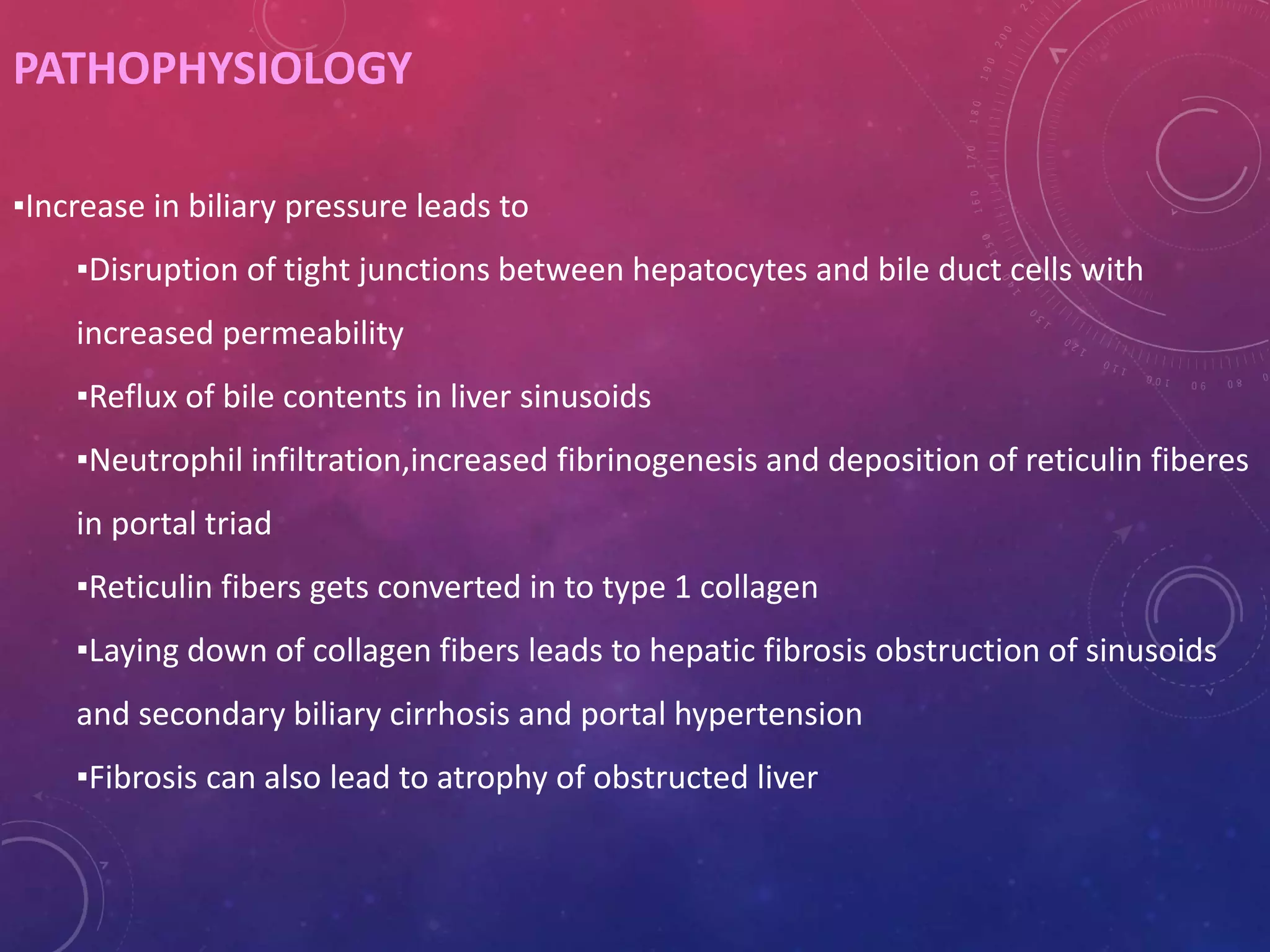 PATHOPHYSIOLOGY

▪Increase in biliary pressure leads to

▪Disruption of tight junctions between hepatocytes and bile duct cells with increased permeability

▪Reflux of bile contents in liver sinusoids

▪Neutrophil infiltration,increased fibrinogenesis and deposition of reticulin fiberes in portal triad

▪Reticulin fibers gets converted in to type 1 collagen

▪Laying down of collagen fibers leads to hepatic fibrosis obstruction of sinusoids and secondary biliary cirrhosis and portal hypertension

▪Fibrosis can also lead to atrophy of obstructed liver